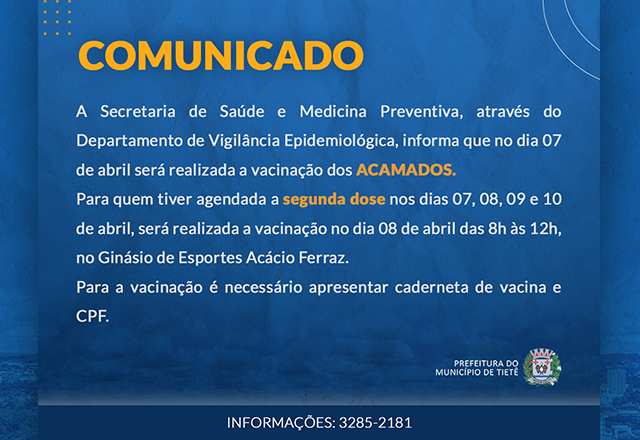 COMUNICADO

A Secretaria de Saúde e Medicina Preventiva, através do Departamento de Vigilância Epidemiológica, informa que no dia 07 de abril será realizada a vacinação dos ACAMADOS.
Para quem tiver agendada a segunda dose nos dias 07, 08, 09 e 10 de abril, será realizada a vacinação no dia 08 de abril das 8h às 12h, no Ginásio de Esportes Acácio Ferraz.
Para a vacinação é necessário apresentar caderneta de vacina e CPF.

PREFEITURA DO MUNICÍPIO DE TIETÊ

INFORMAÇÕES: 3285-2181